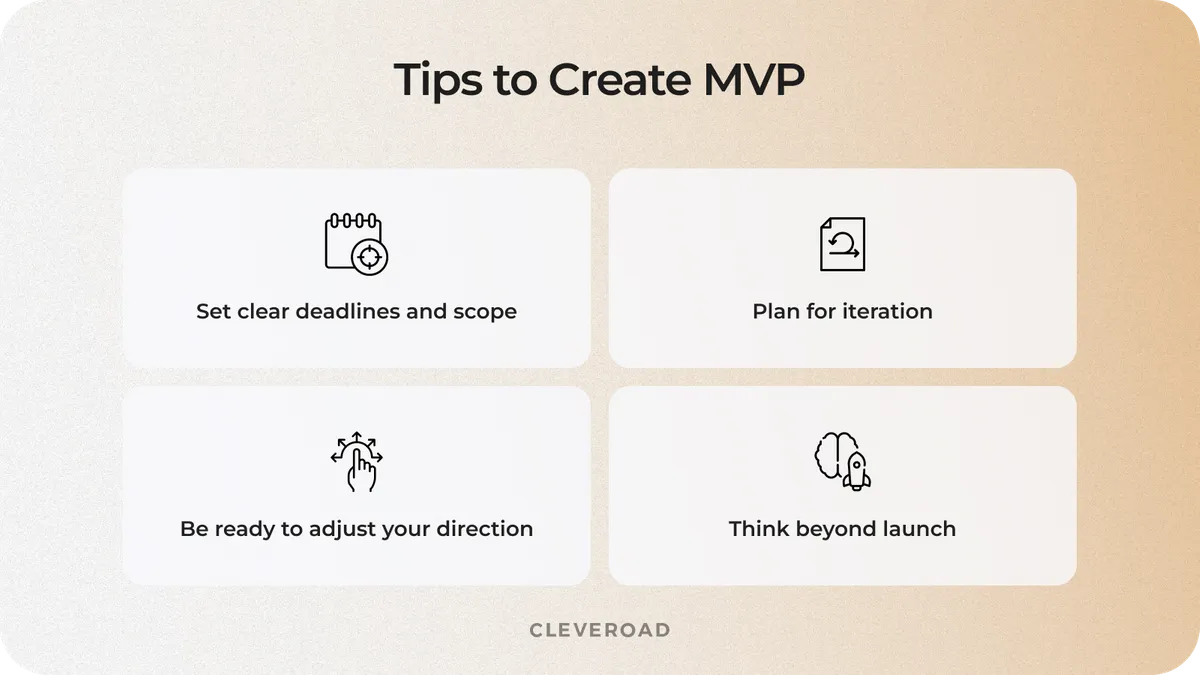 Tips to Create MVP

Set clear deadlines and scope

Plan for iteration

Be ready to adjust your direction

Think beyond launch

CLEVEROAD